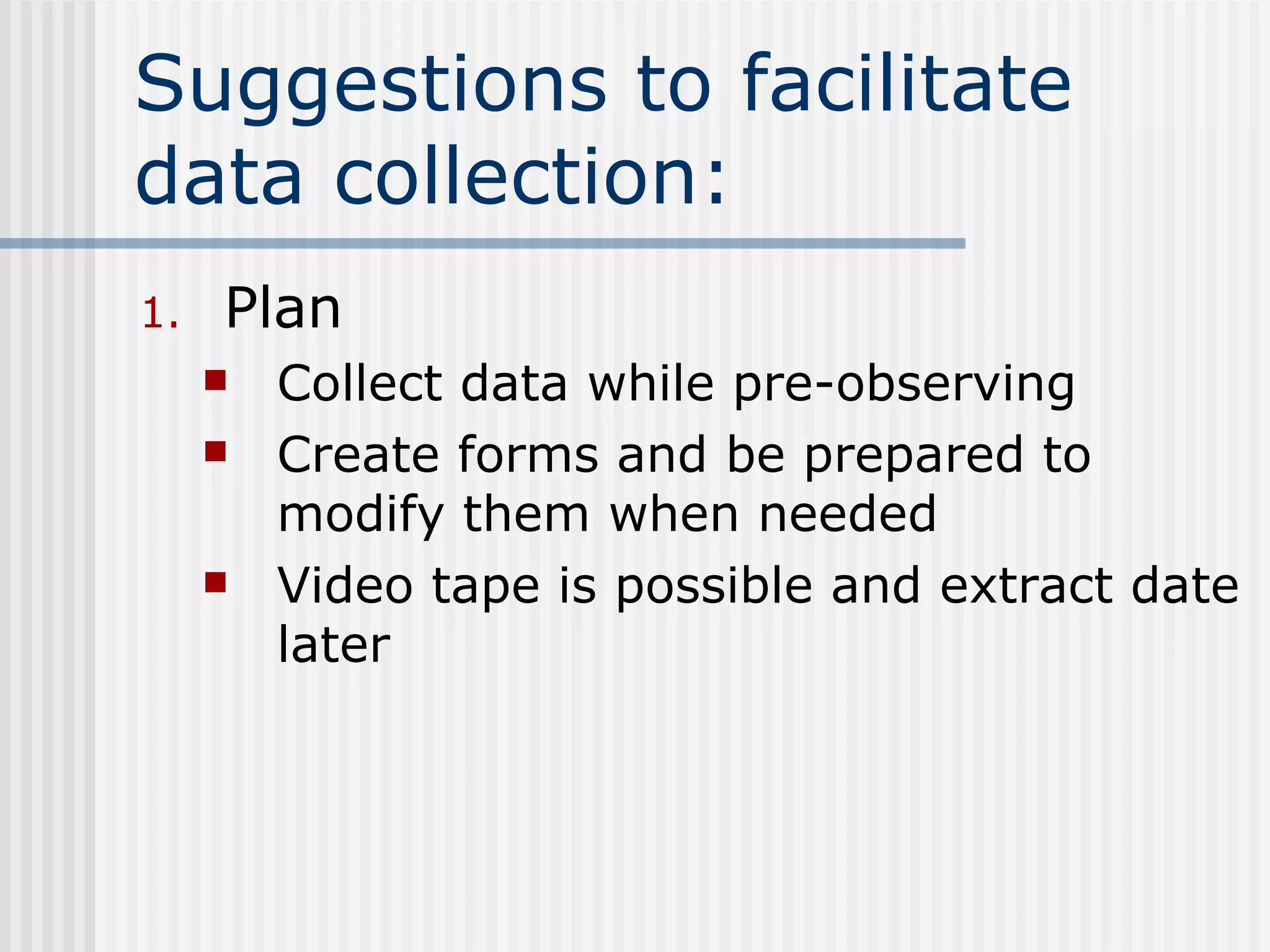 Suggestions to facilitate data collection:

1. Plan
- Collect data while pre-observing
- Create forms and be prepared to modify them when needed
- Video tape is possible and extract date later